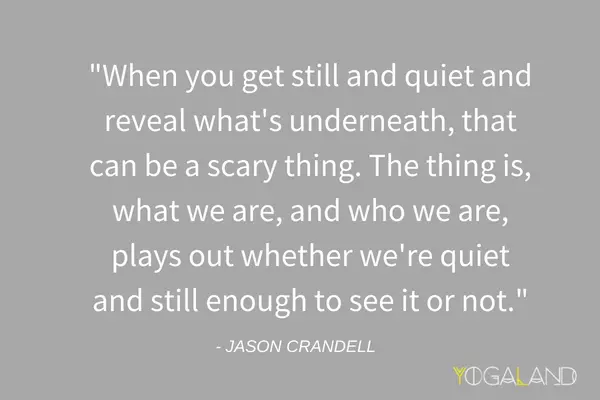 "When you get still and quiet and reveal what's underneath, that can be a scary thing. The thing is, what we are, and who we are, plays out whether we're quiet and still enough to see it or not."

- JASON CRANDELL

YOGALAND